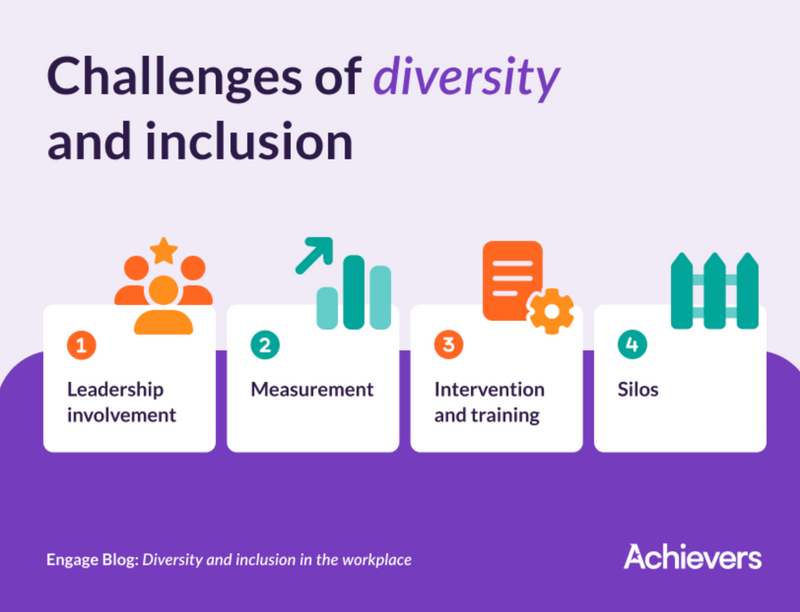 Challenges of diversity and inclusion

1
Leadership involvement

2
Measurement

3
Intervention and training

4
Silos

Engage Blog: Diversity and inclusion in the workplace

Achievers